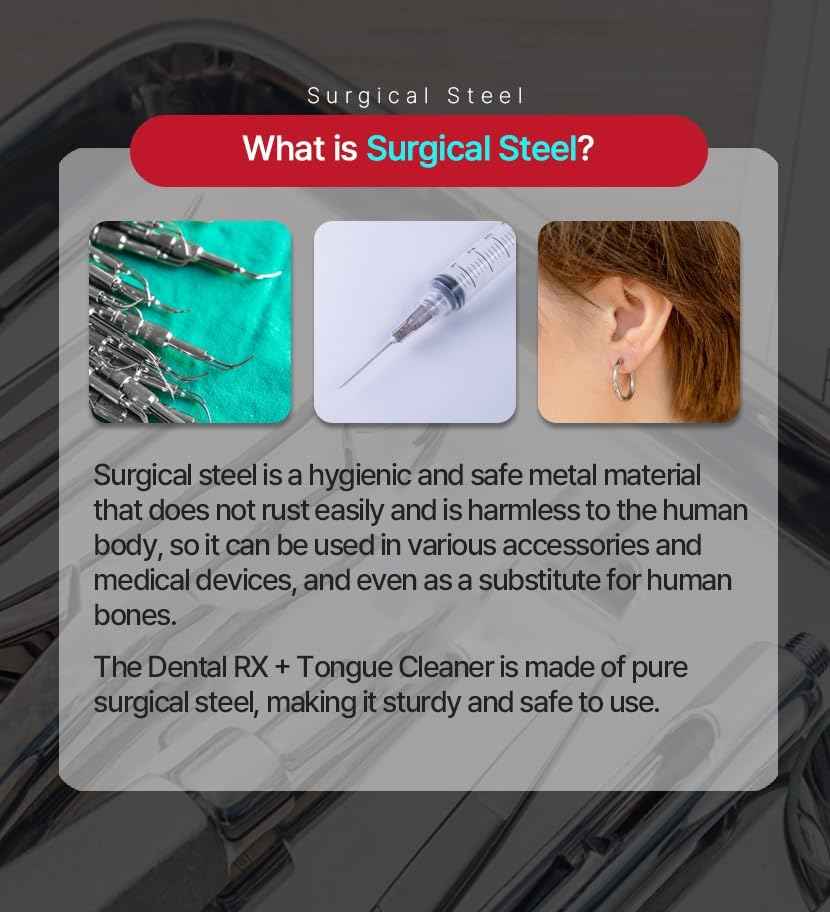 Surgical Steel

What is Surgical Steel?

Surgical steel is a hygienic and safe metal material that does not rust easily and is harmless to the human body, so it can be used in various accessories and medical devices, and even as a substitute for human bones.

The Dental RX + Tongue Cleaner is made of pure surgical steel, making it sturdy and safe to use.